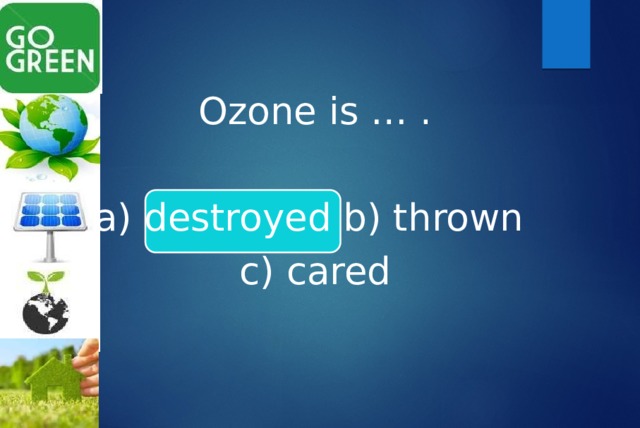 GO GREEN

Ozone is … .

a) destroyed b) thrown
c) cared